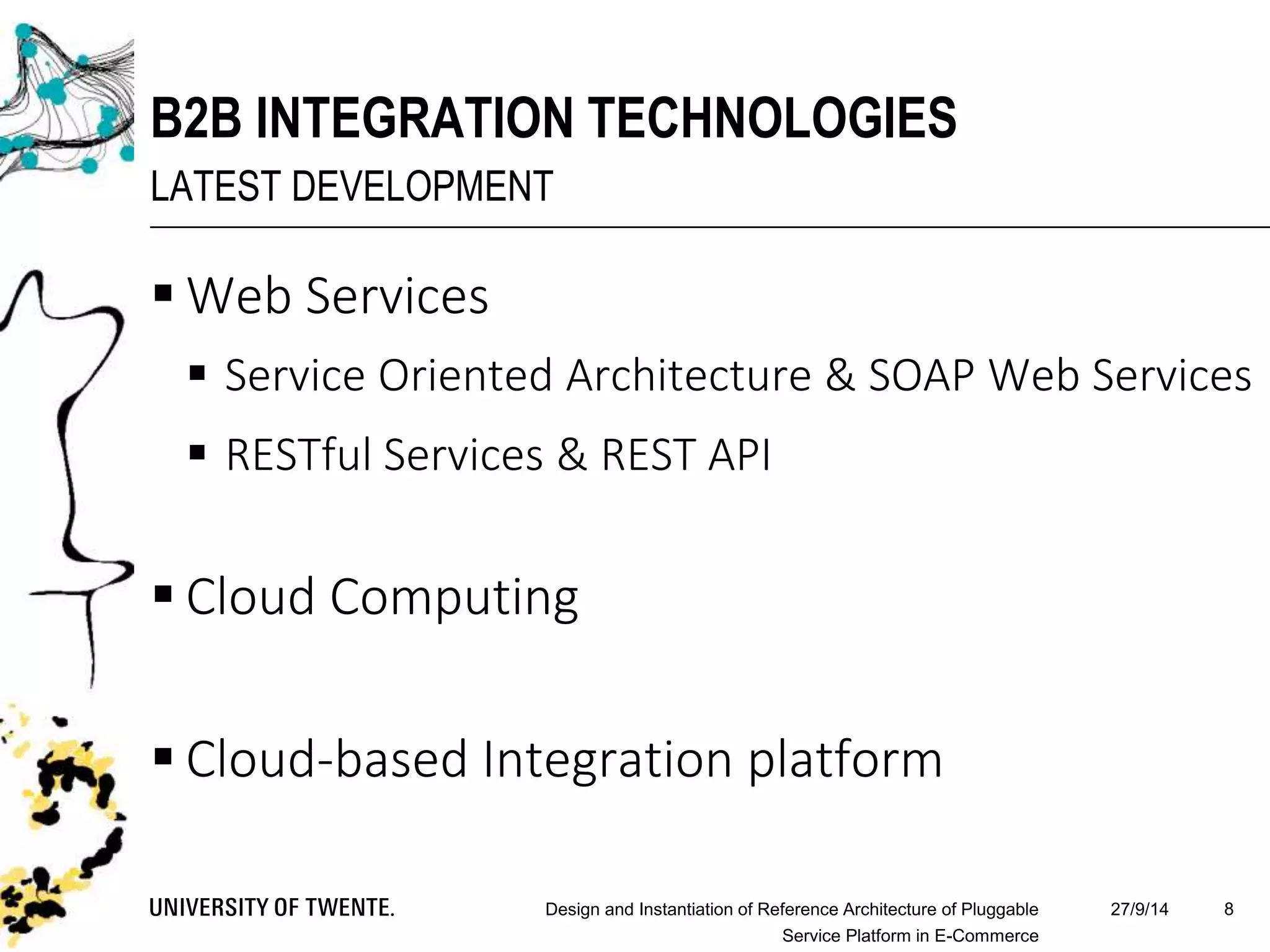 B2B INTEGRATION TECHNOLOGIES
LATEST DEVELOPMENT

▪ Web Services
▪ Service Oriented Architecture & SOAP Web Services
▪ RESTful Services & REST API

▪ Cloud Computing

▪ Cloud-based Integration platform

UNIVERSITY OF TWENTE.

Design and Instantiation of Reference Architecture of Pluggable Service Platform in E-Commerce

27/9/14

8